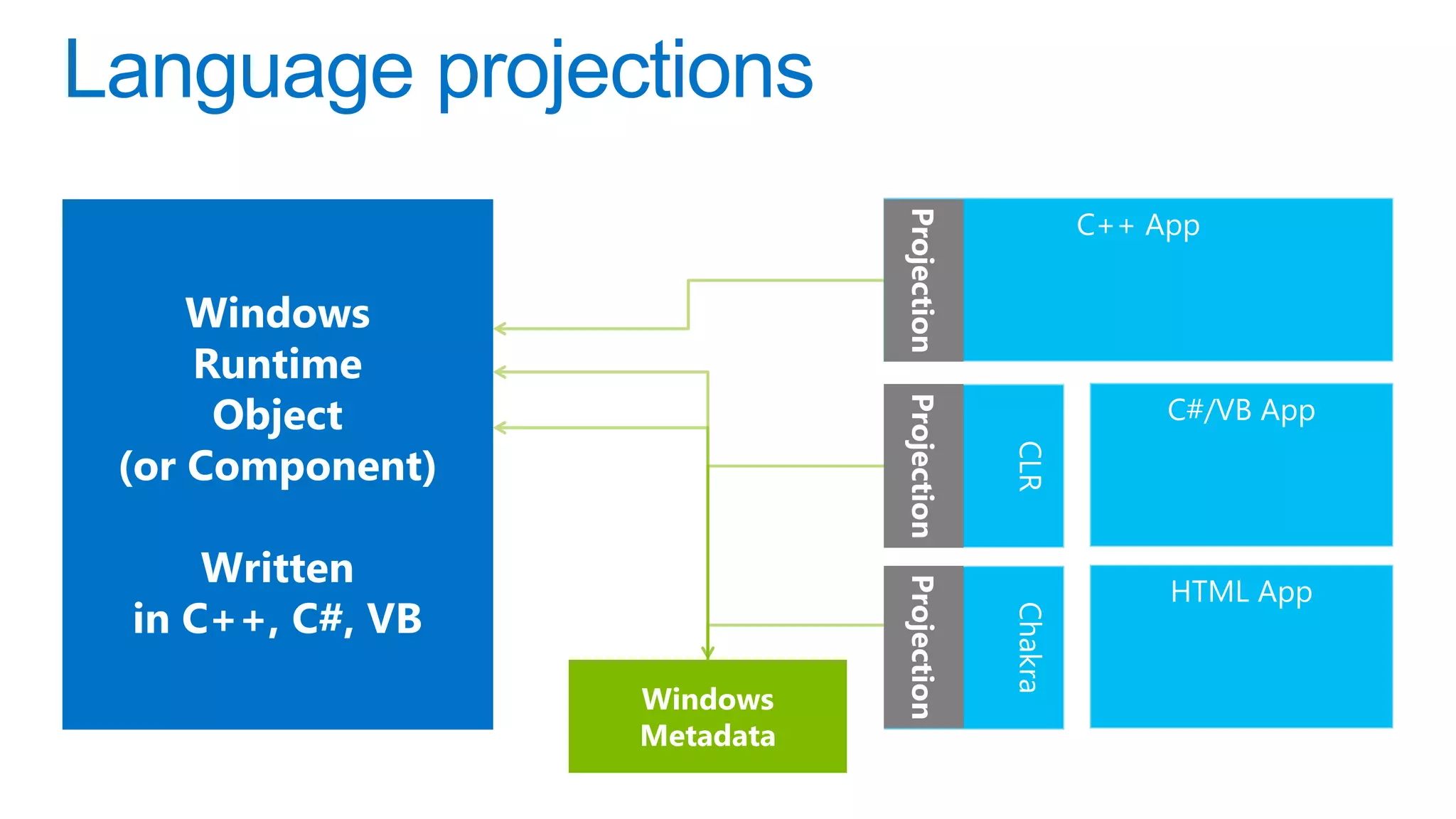 Language projections

Windows Runtime Object (or Component)

Written in C++, C#, VB

Windows Metadata

Projection

C++ App

Projection

CLR

C#/VB App

Projection

Chakra

HTML App